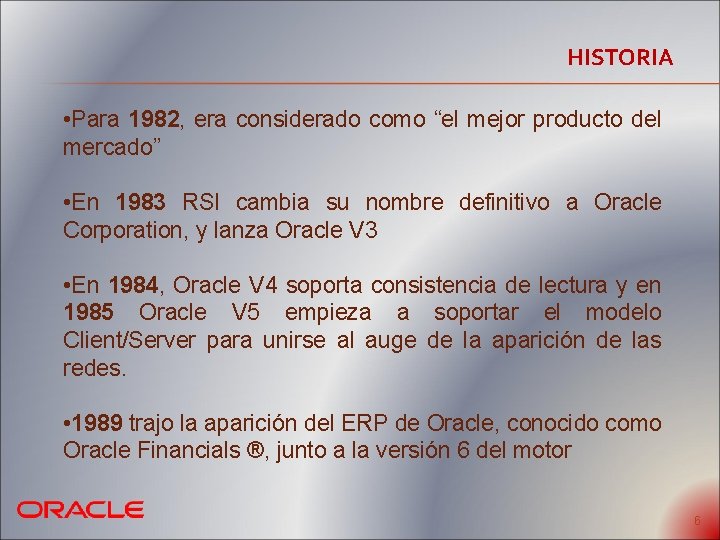 HISTORIA

•Para 1982, era considerado como “el mejor producto del mercado”

•En 1983 RSI cambia su nombre definitivo a Oracle Corporation, y lanza Oracle V3

•En 1984, Oracle V4 soporta consistencia de lectura y en 1985 Oracle V5 empieza a soportar el modelo Client/Server para unirse al auge de la aparición de las redes.

•1989 trajo la aparición del ERP de Oracle, conocido como Oracle Financials ®, junto a la versión 6 del motor

ORACLE

6